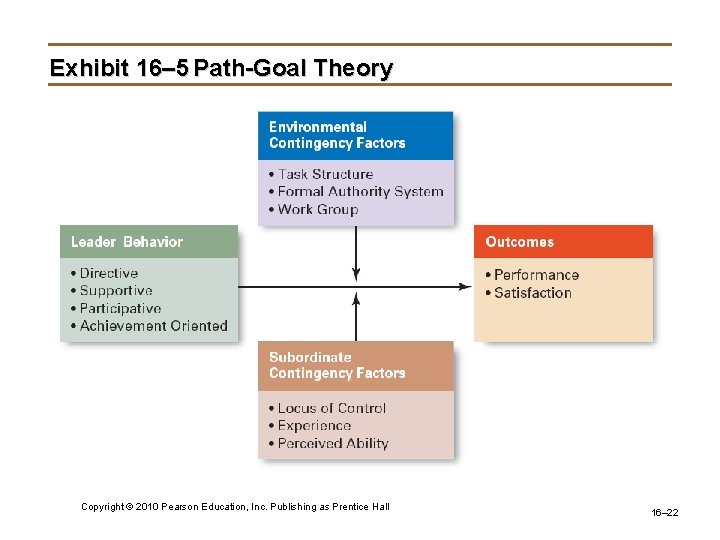 Exhibit 16–5 Path-Goal Theory

Environmental Contingency Factors
• Task Structure
• Formal Authority System
• Work Group

Leader Behavior
• Directive
• Supportive
• Participative
• Achievement Oriented

Outcomes
• Performance
• Satisfaction

Subordinate Contingency Factors
• Locus of Control
• Experience
• Perceived Ability

Copyright © 2010 Pearson Education, Inc. Publishing as Prentice Hall

16–22